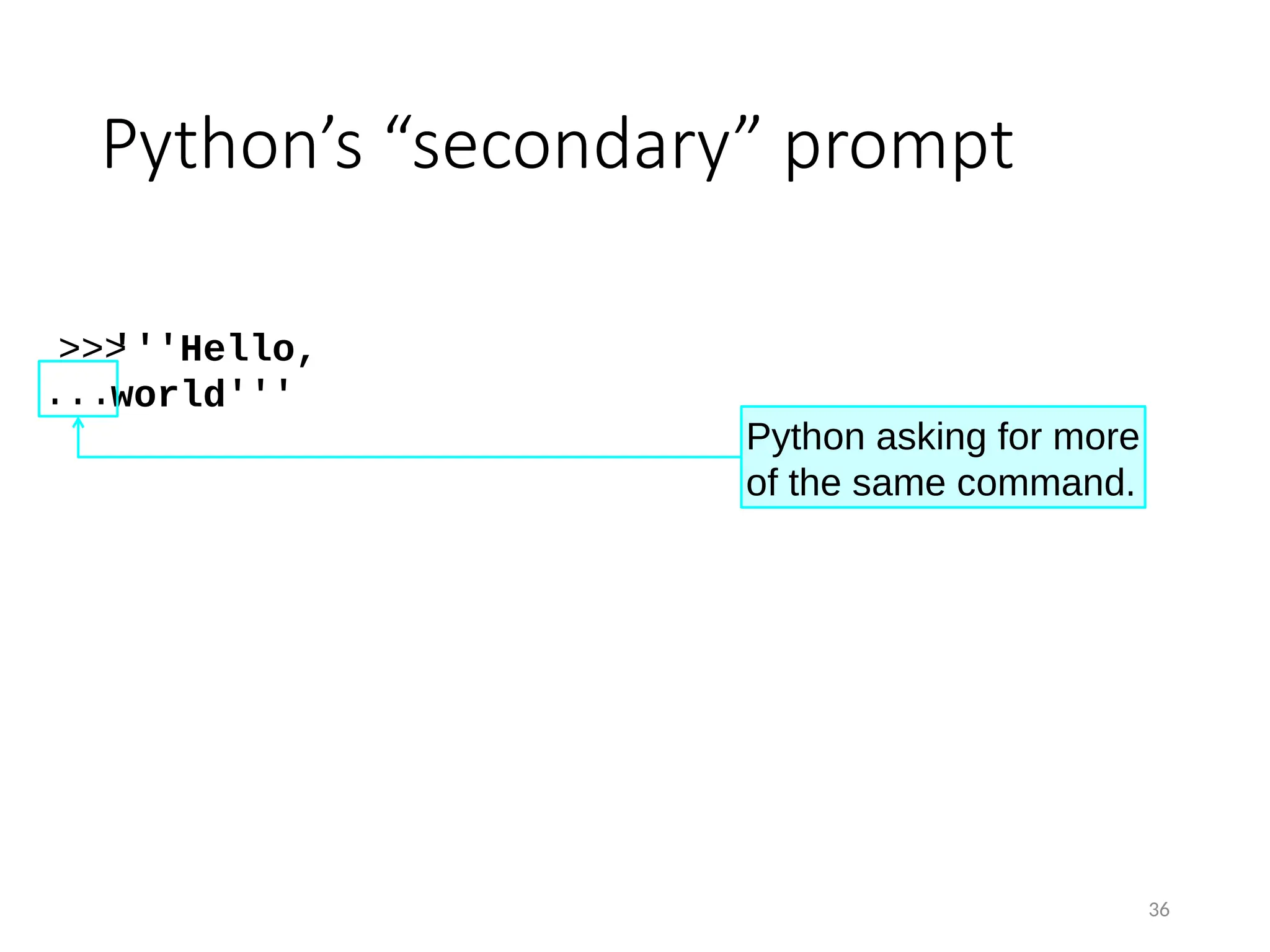 Python's "secondary" prompt

>>>'''Hello,
...world'''

Python asking for more of the same command.

36